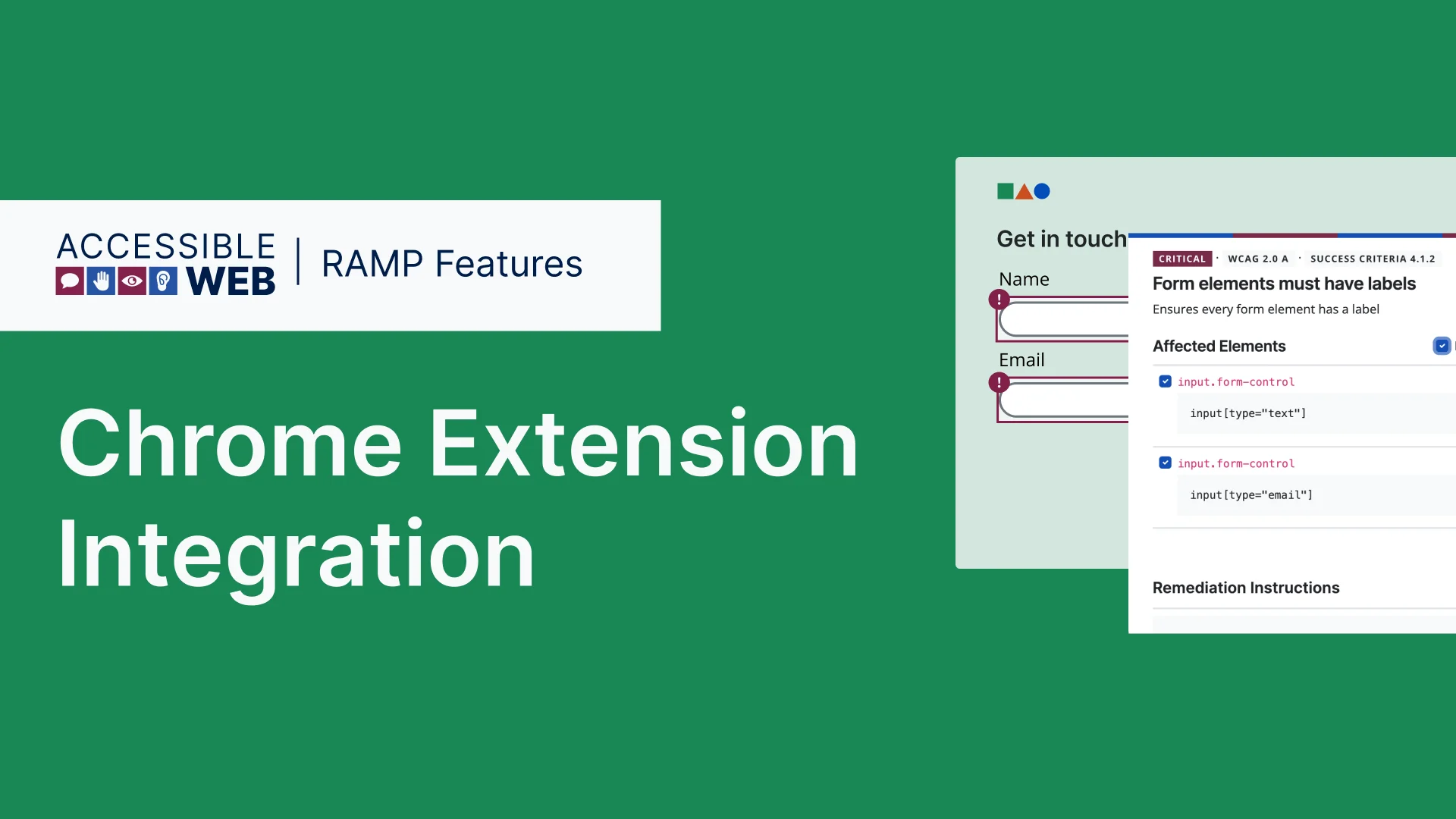 ACCESSIBLE WEB | RAMP Features

Chrome Extension Integration

Get in touch

Name

Email

CRITICAL · WCAG 2.0 A · SUCCESS CRITERIA 4.1.2

Form elements must have labels

Ensures every form element has a label

Affected Elements

input.form-control

input[type="text"]

input.form-control

input[type="email"]

Remediation Instructions